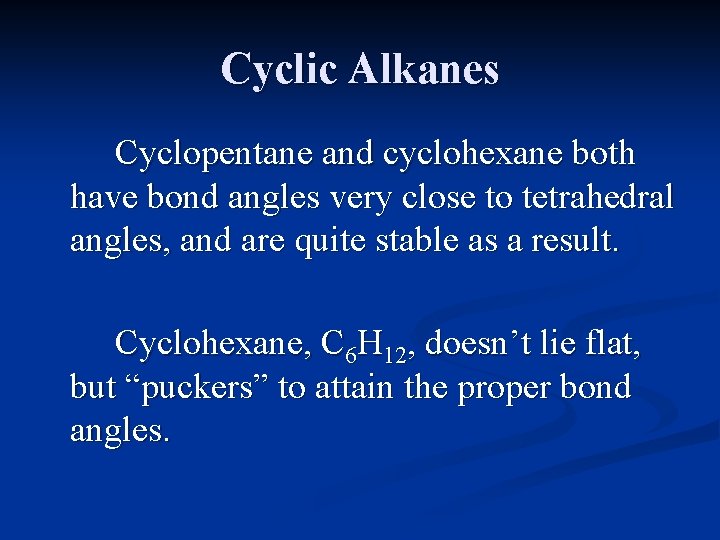 Cyclic Alkanes

Cyclopentane and cyclohexane both have bond angles very close to tetrahedral angles, and are quite stable as a result.

Cyclohexane, $C_6H_{12}$, doesn’t lie flat, but “puckers” to attain the proper bond angles.